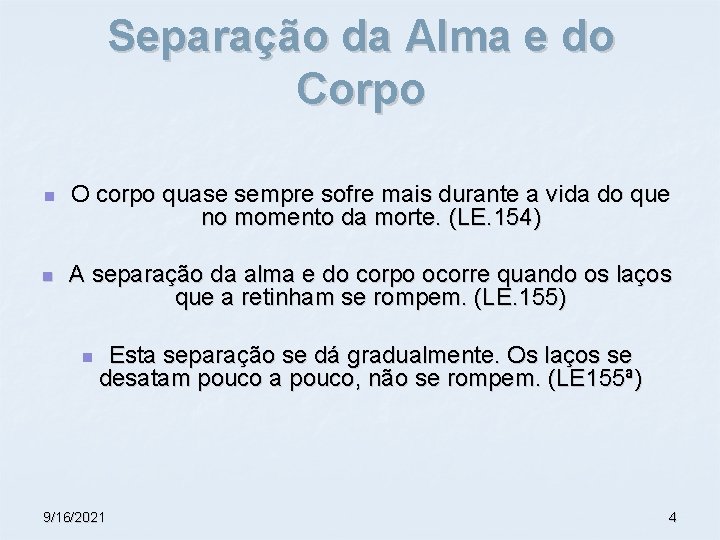 Separação da Alma e do Corpo

O corpo quase sempre sofre mais durante a vida do que no momento da morte. (LE.154)

A separação da alma e do corpo ocorre quando os laços que a retinham se rompem. (LE.155)

Esta separação se dá gradualmente. Os laços se desatam pouco a pouco, não se rompem. (LE155ª)

9/16/2021

4